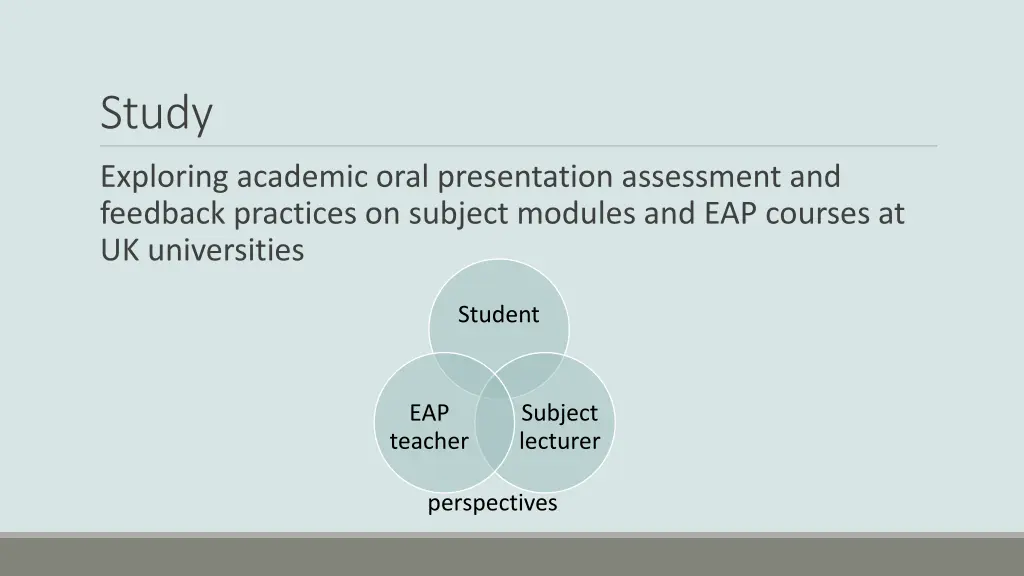 Study

Exploring academic oral presentation assessment and feedback practices on subject modules and EAP courses at UK universities

Student

EAP teacher

Subject lecturer

perspectives